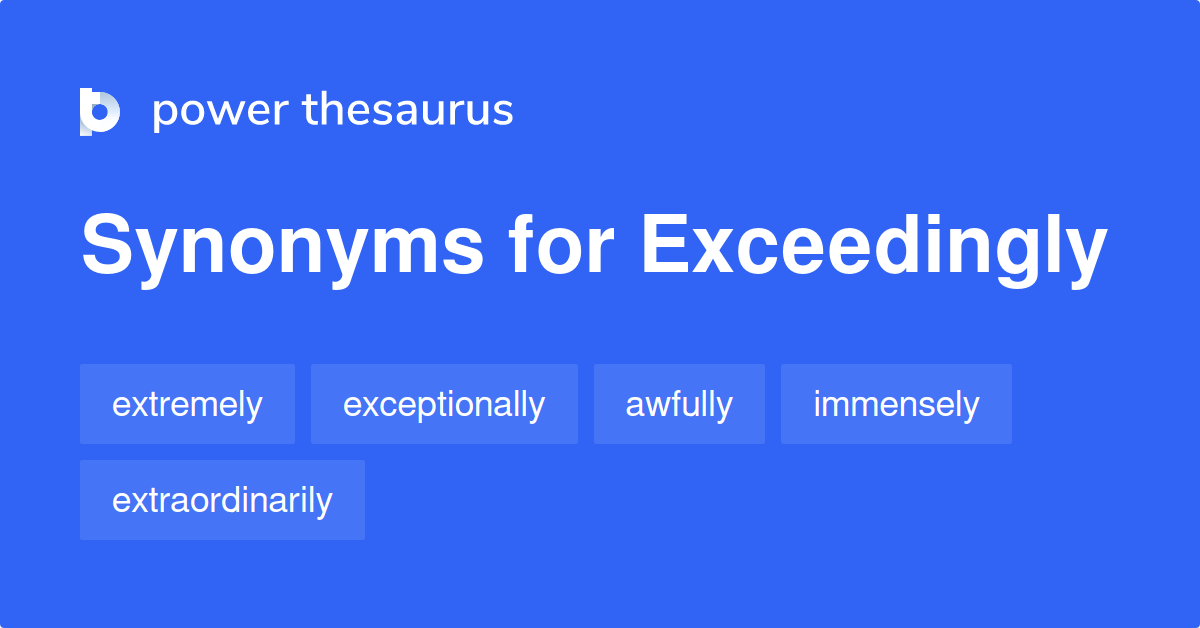 power thesaurus

Synonyms for Exceedingly

extremely
exceptionally
awfully
immensely
extraordinarily